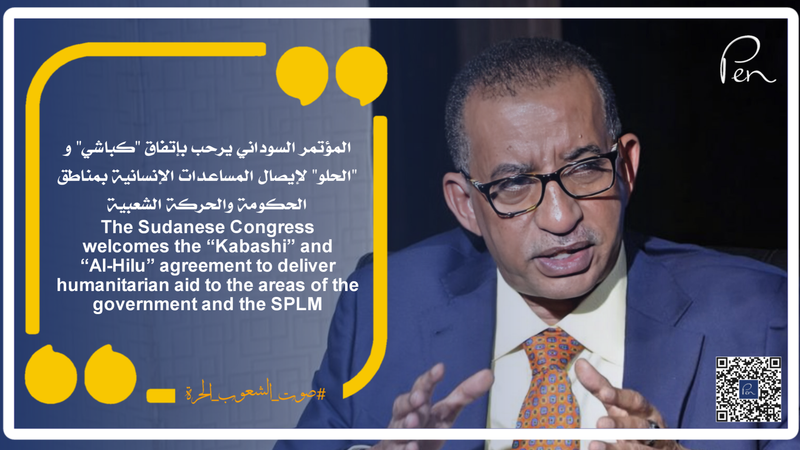 Pen

المؤتمر السوداني يرحب بإتفاق "كباشي" و "الحلو" لإيصال المساعدات الإنسانية بمناطق الحكومة والحركة الشعبية

The Sudanese Congress welcomes the “Kabashi” and “Al-Hilu” agreement to deliver humanitarian aid to the areas of the government and the SPLM

#صوت_الشعوب_الحرة

Pen